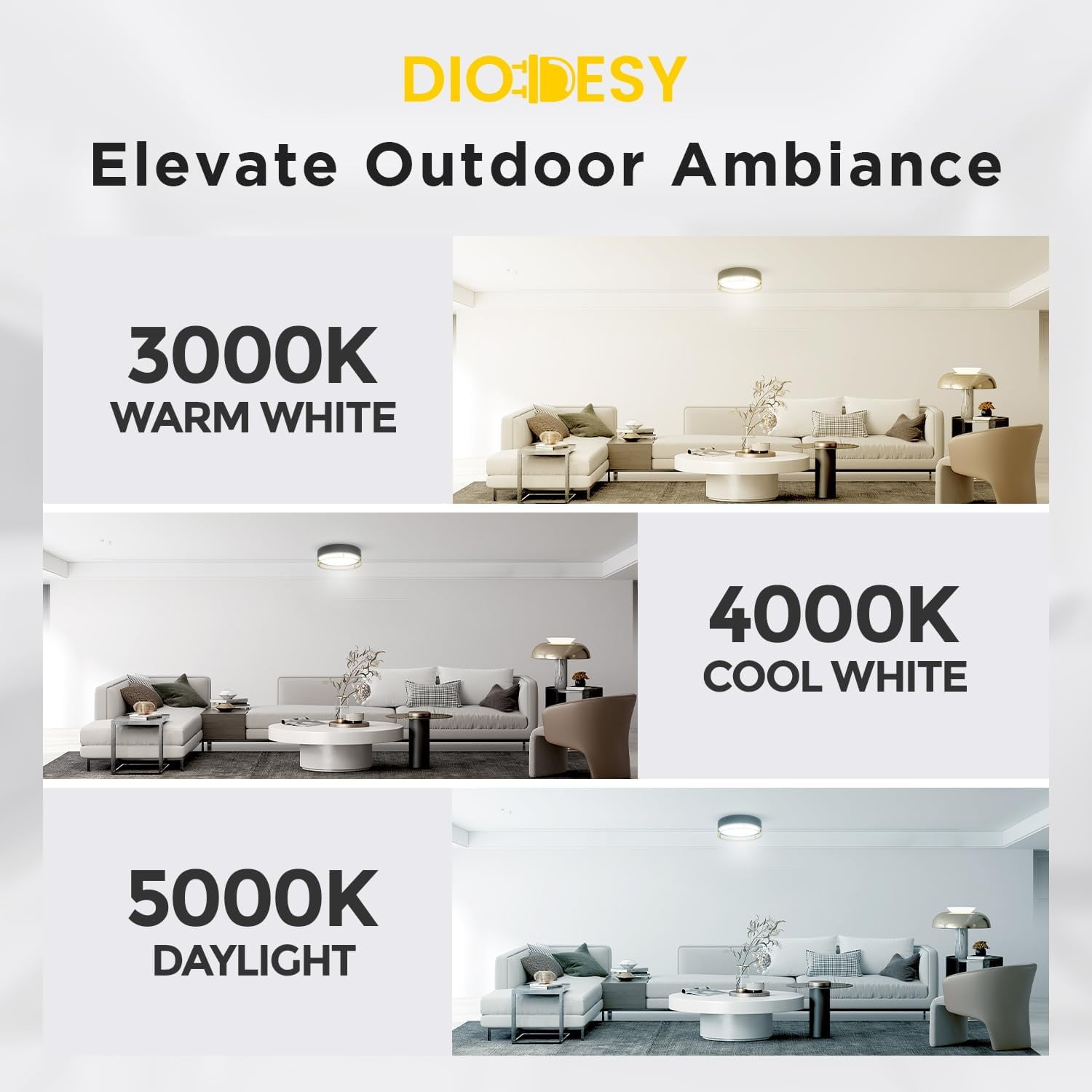 DIODESY

Elevate Outdoor Ambiance

3000K
WARM WHITE

4000K
COOL WHITE

5000K
DAYLIGHT